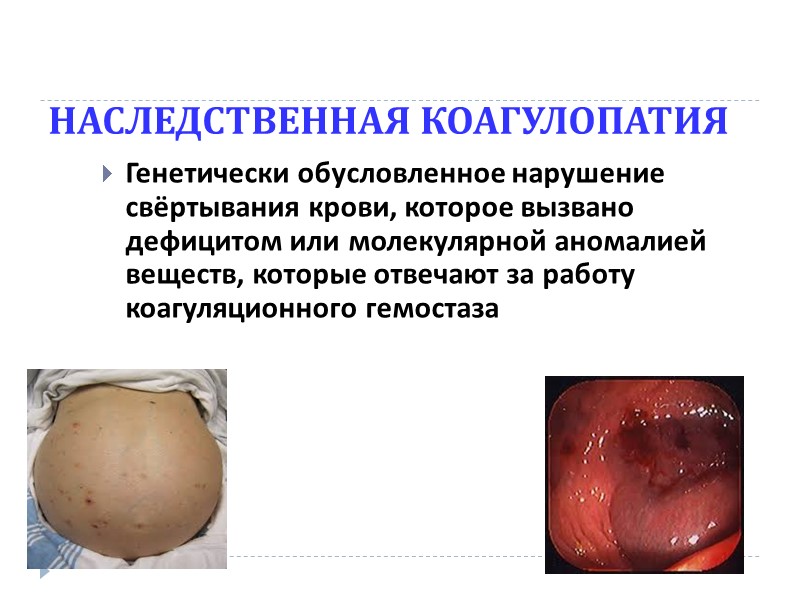 НАСЛЕДСТВЕННАЯ КОАГУЛОПАТИЯ

Генетически обусловленное нарушение свёртывания крови, которое вызвано дефицитом или молекулярной аномалией веществ, которые отвечают за работу коагуляционного гемостаза